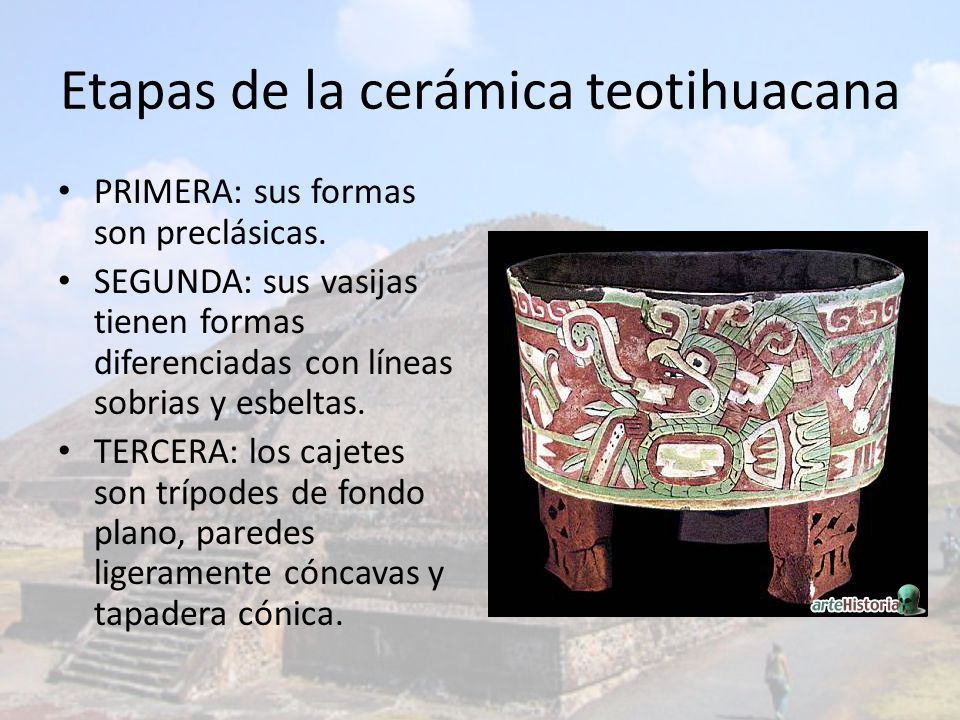 Etapas de la cerámica teotihuacana

• PRIMERA: sus formas son preclásicas.
• SEGUNDA: sus vasijas tienen formas diferenciadas con líneas sobrias y esbeltas.
• TERCERA: los cajetes son trípodes de fondo plano, paredes ligeramente cóncavas y tapadera cónica.

arteHistoria